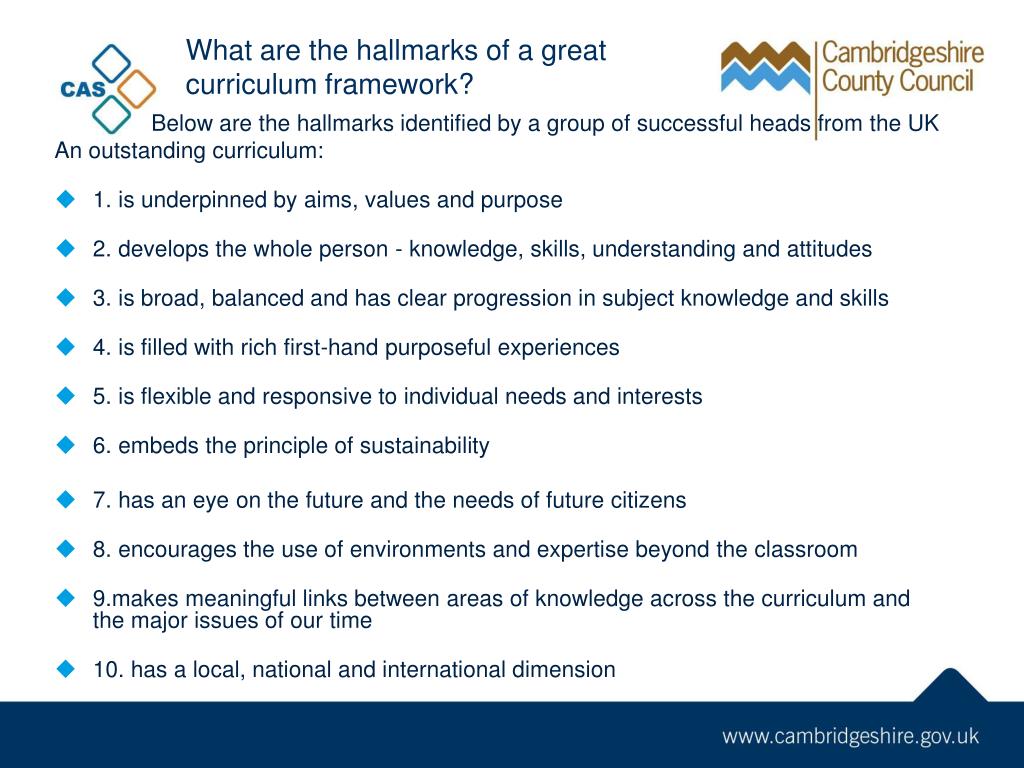 CAS

What are the hallmarks of a great curriculum framework?

Cambridgeshire County Council

Below are the hallmarks identified by a group of successful heads from the UK

An outstanding curriculum:

1. is underpinned by aims, values and purpose

2. develops the whole person - knowledge, skills, understanding and attitudes

3. is broad, balanced and has clear progression in subject knowledge and skills

4. is filled with rich first-hand purposeful experiences

5. is flexible and responsive to individual needs and interests

6. embeds the principle of sustainability

7. has an eye on the future and the needs of future citizens

8. encourages the use of environments and expertise beyond the classroom

9.makes meaningful links between areas of knowledge across the curriculum and the major issues of our time

10. has a local, national and international dimension

www.cambridgeshire.gov.uk